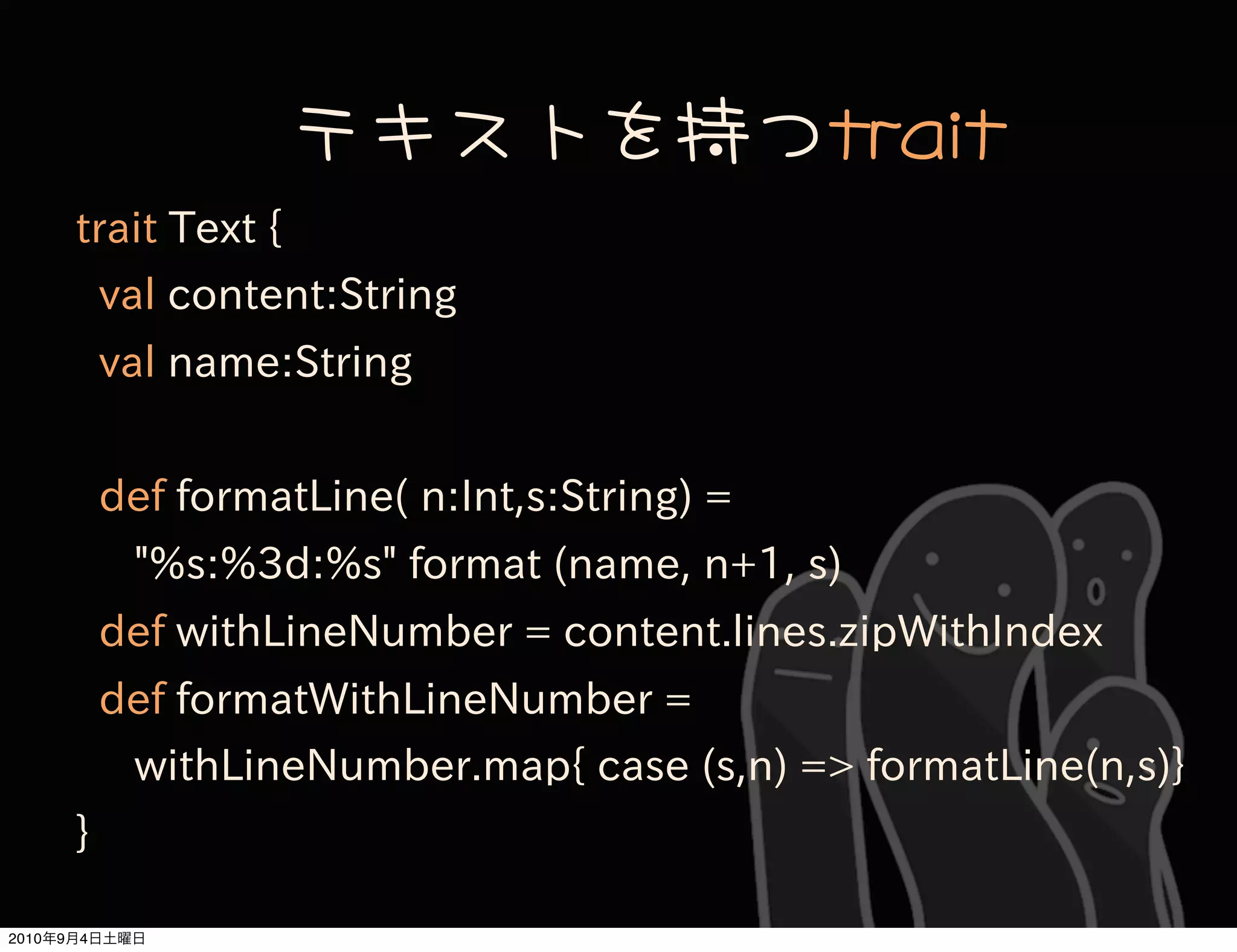 テキストを持つtrait

trait Text {
val content:String
val name:String

def formatLine( n:Int,s:String) =
"%s:%3d:%s" format (name, n+1, s)
def withLineNumber = content.lines.zipWithIndex
def formatWithLineNumber =
withLineNumber.map{ case (s,n) => formatLine(n,s)}
}

2010年9月4日土曜日